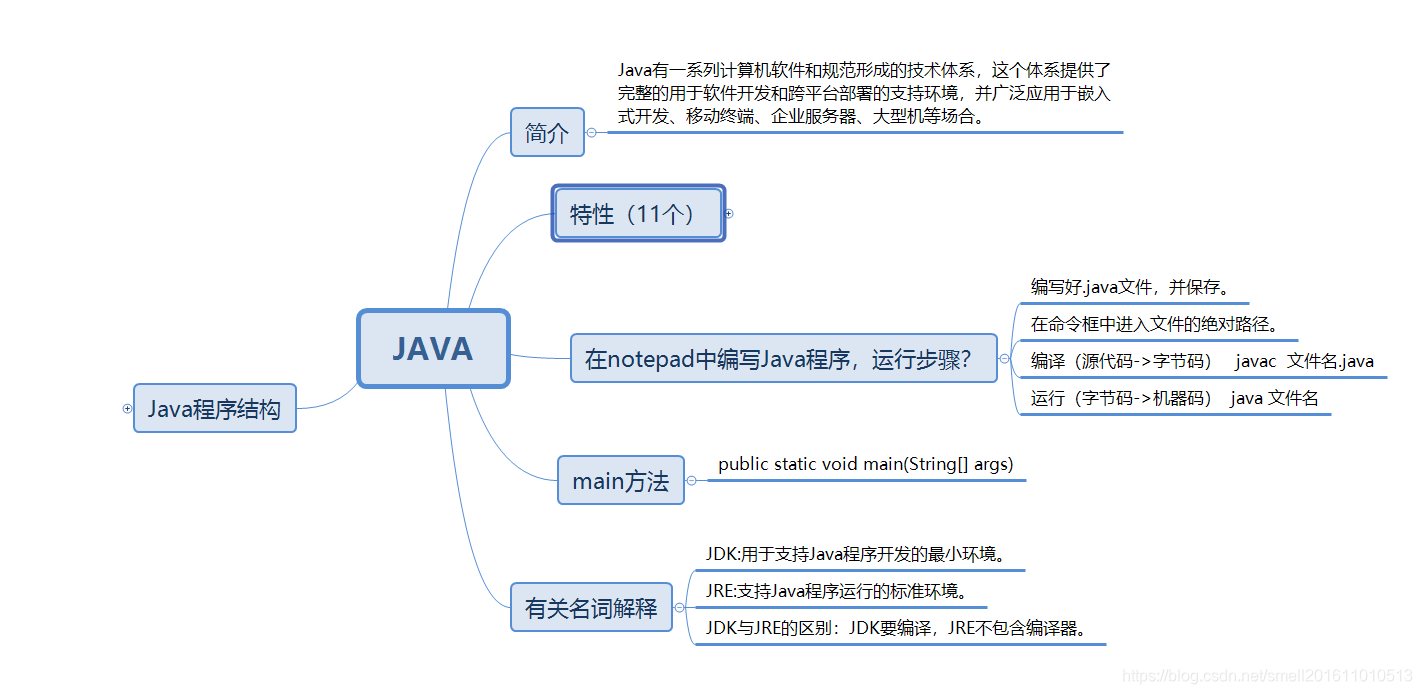 JAVA

Java程序结构

简介

Java有一系列计算机软件和规范形成的技术体系，这个体系提供了完整的用于软件开发和跨平台部署的支持环境，并广泛应用于嵌入式开发、移动终端、企业服务器、大型机等场合。

特性（11个）

在notepad中编写Java程序，运行步骤？

编写好.java文件，并保存。

在命令框中进入文件的绝对路径。

编译（源代码->字节码） javac 文件名.java

运行（字节码->机器码） java 文件名

main方法

public static void main(String[] args)

有关名词解释

JDK:用于支持Java程序开发的最小环境。

JRE:支持Java程序运行的标准环境。

JDK与JRE的区别：JDK要编译，JRE不包含编译器。

https://blog.csdn.net/smell201611010513